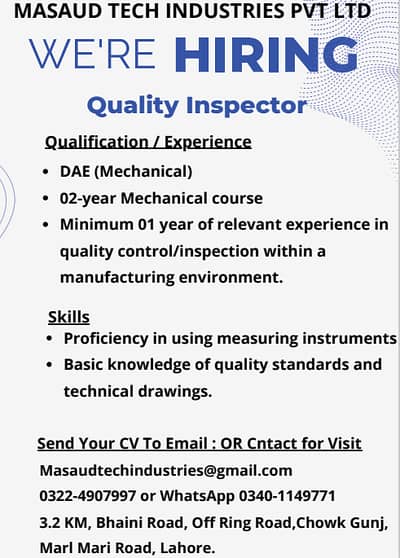 MASAUD TECH INDUSTRIES PVT LTD

WE'RE HIRING

Quality Inspector

Qualification / Experience

• DAE (Mechanical)
• 02-year Mechanical course
• Minimum 01 year of relevant experience in quality control/inspection within a manufacturing environment.

Skills

• Proficiency in using measuring instruments
• Basic knowledge of quality standards and technical drawings.

Send Your CV To Email : OR Cntact for Visit

Masaudtechindustries@gmail.com

0322-4907997 or WhatsApp 0340-1149771

3.2 KM, Bhaini Road, Off Ring Road,Chowk Gunj, Marl Mari Road, Lahore.